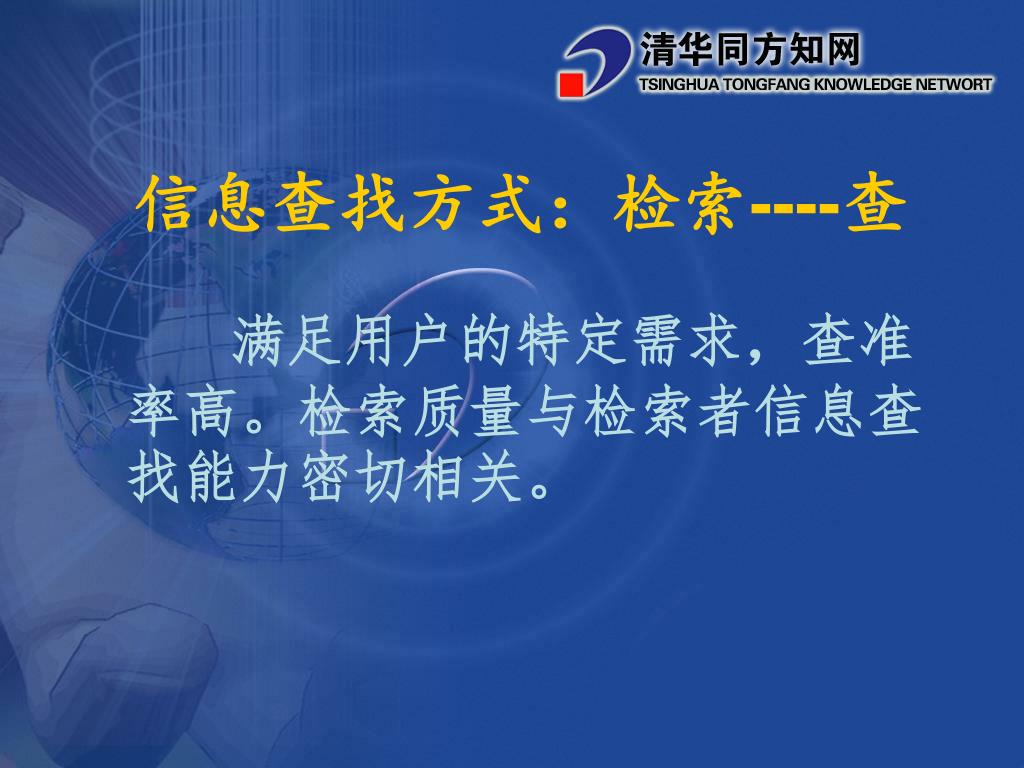 清华同方知网
TSINGHUA TONGFANG KNOWLEDGE NETWORT

信息查找方式：检索----查

满足用户的特定需求，查准率高。检索质量与检索者信息查找能力密切相关。